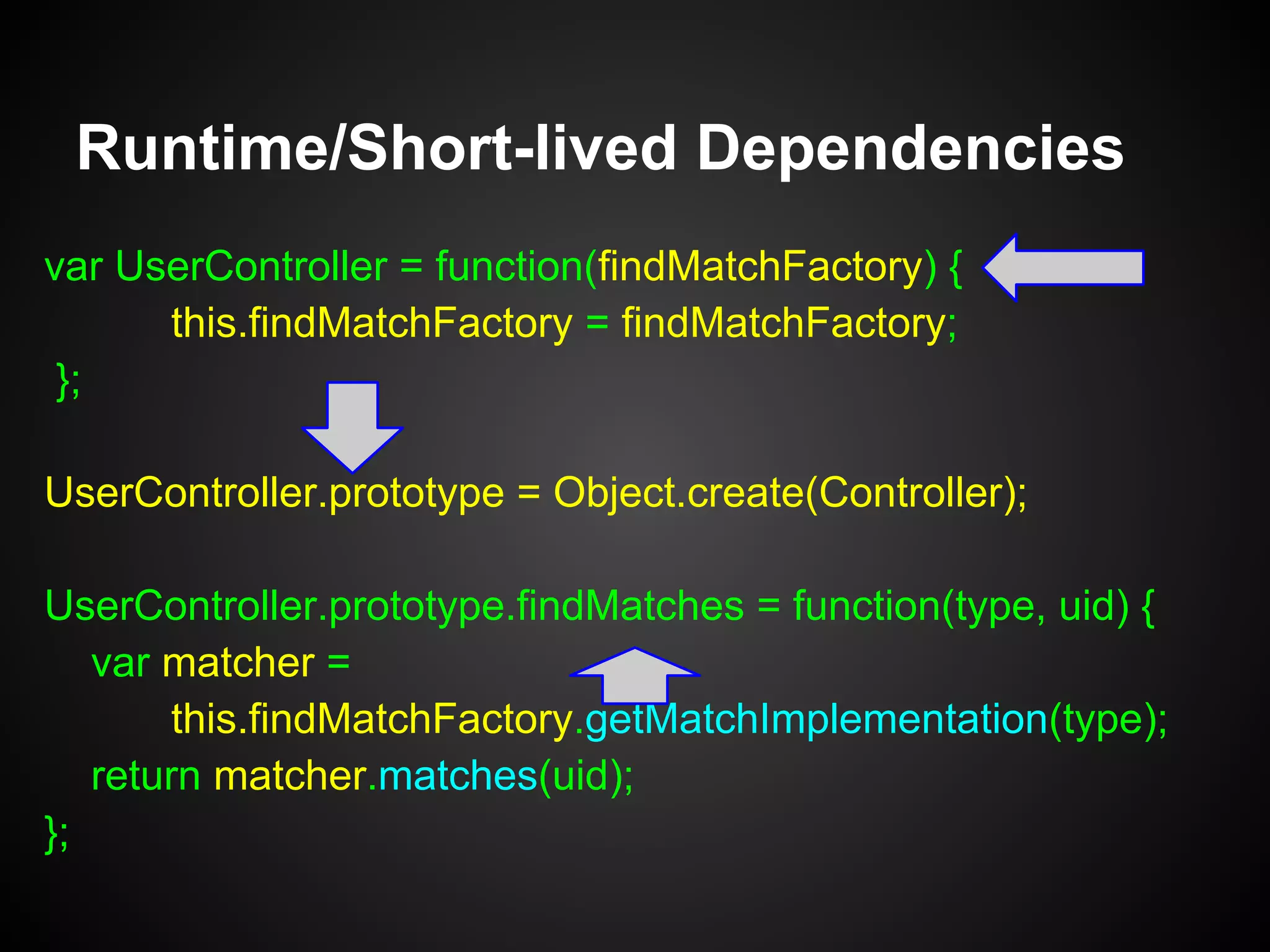 Runtime/Short-lived Dependencies

var UserController = function(findMatchFactory) {
this.findMatchFactory = findMatchFactory;
};

UserController.prototype = Object.create(Controller);

UserController.prototype.findMatches = function(type, uid) {
var matcher =
this.findMatchFactory.getMatchImplementation(type);
return matcher.matches(uid);
};